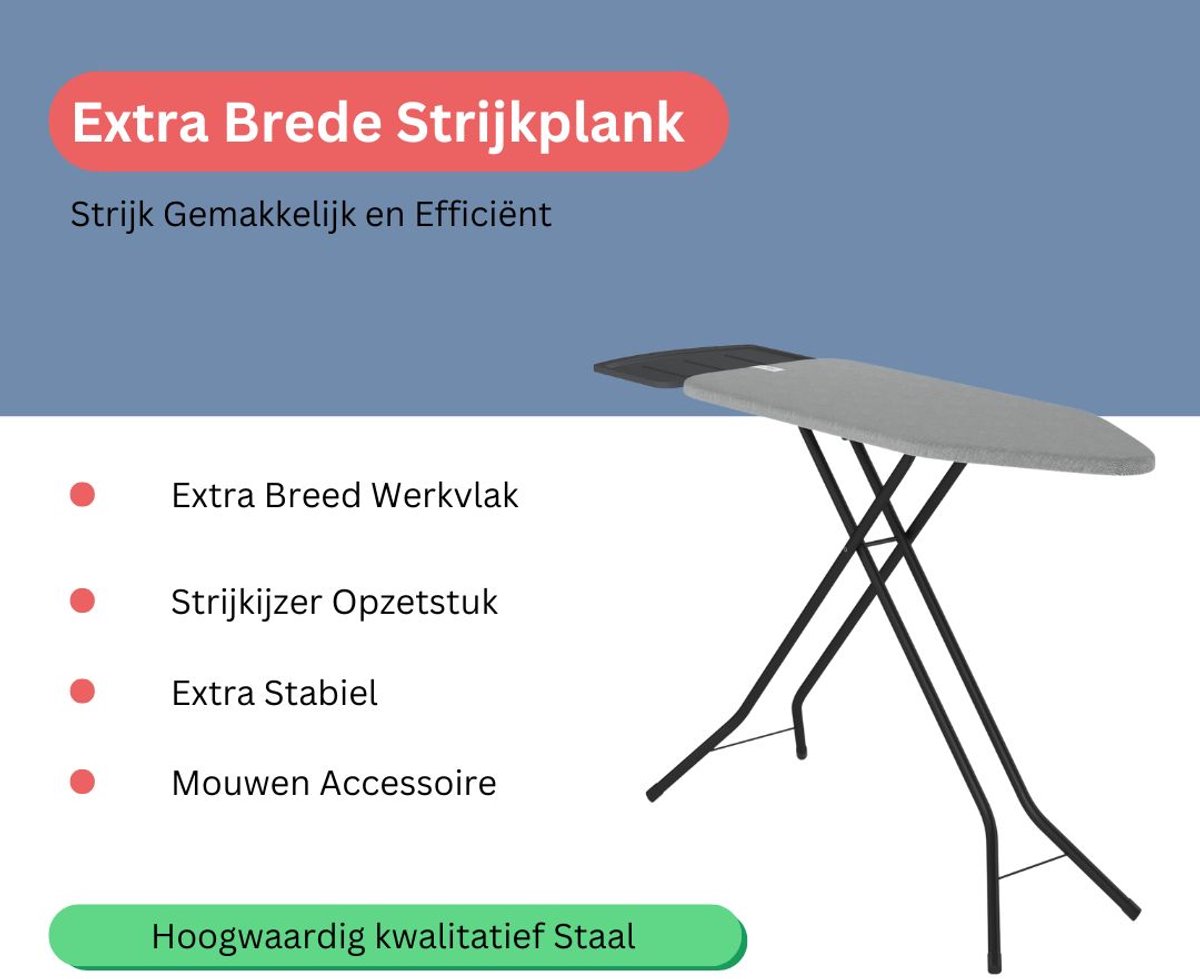 Extra Brede Strijkplank

Strijk Gemakkelijk en Efficiënt

Extra Breed Werkvlak

Strijkijzer Opzetstuk

Extra Stabiel

Mouwen Accessoire

Hoogwaardig kwalitatief Staal